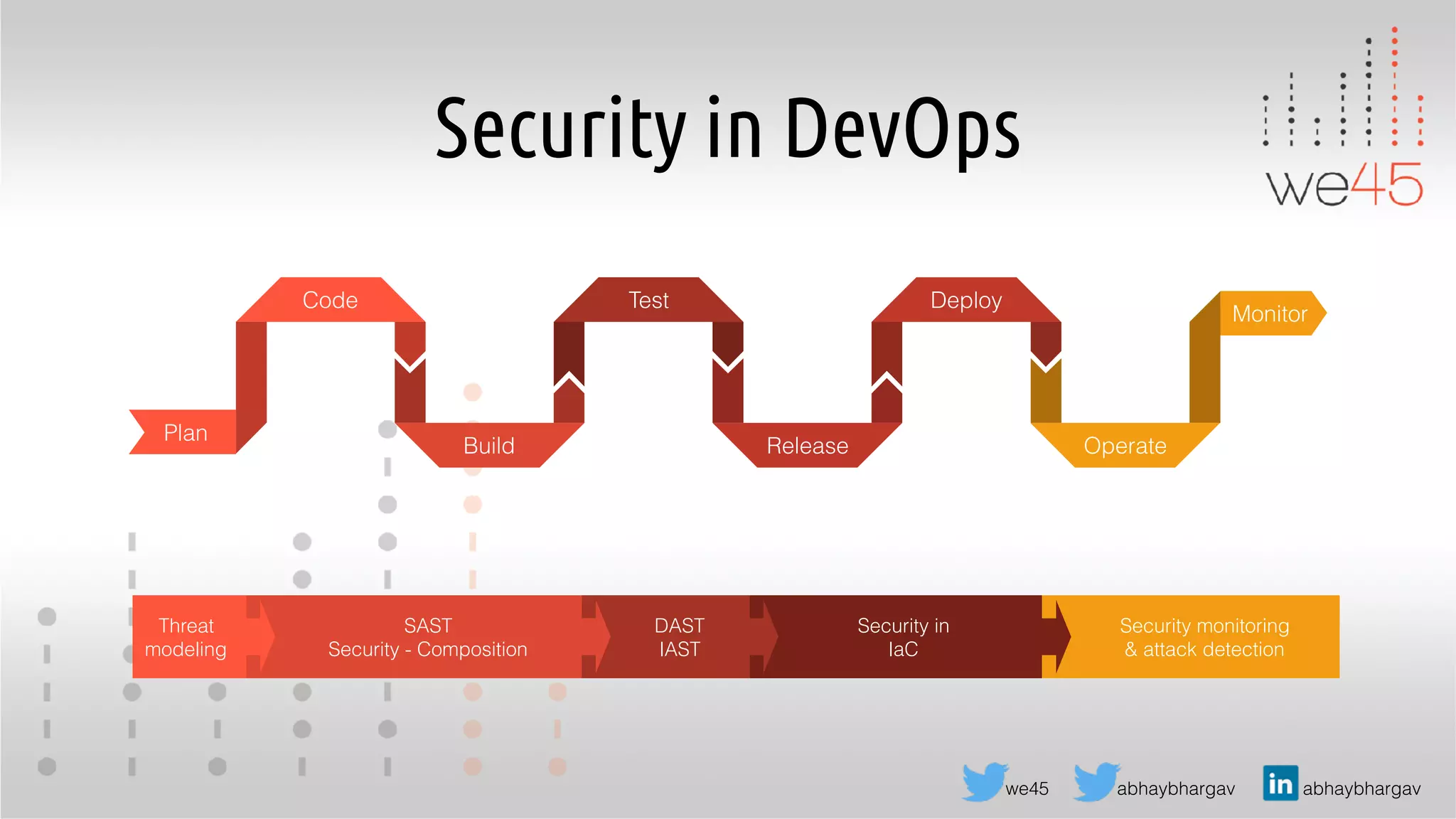 Security in DevOps

we45

Plan
Code
Build
Test
Release
Deploy
Operate
Monitor

Threat modeling

SAST
Security - Composition

DAST
IAST

Security in IaC

Security monitoring & attack detection

we45
abhaybhargav
in abhaybhargav